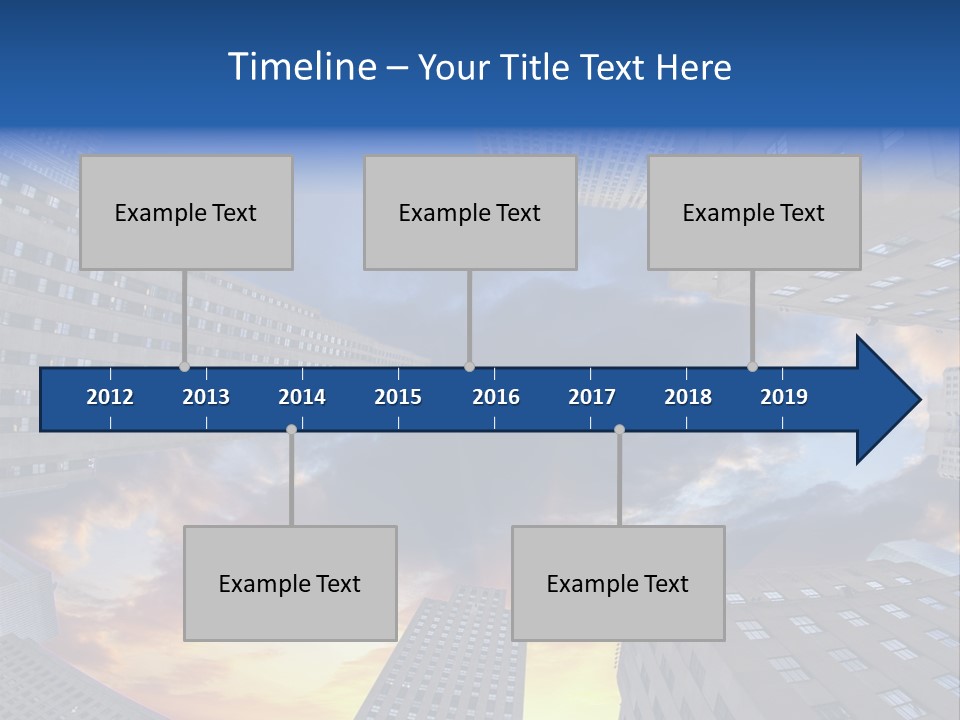 Timeline – Your Title Text Here

Example Text

Example Text

Example Text

2012 2013 2014 2015 2016 2017 2018 2019

Example Text

Example Text